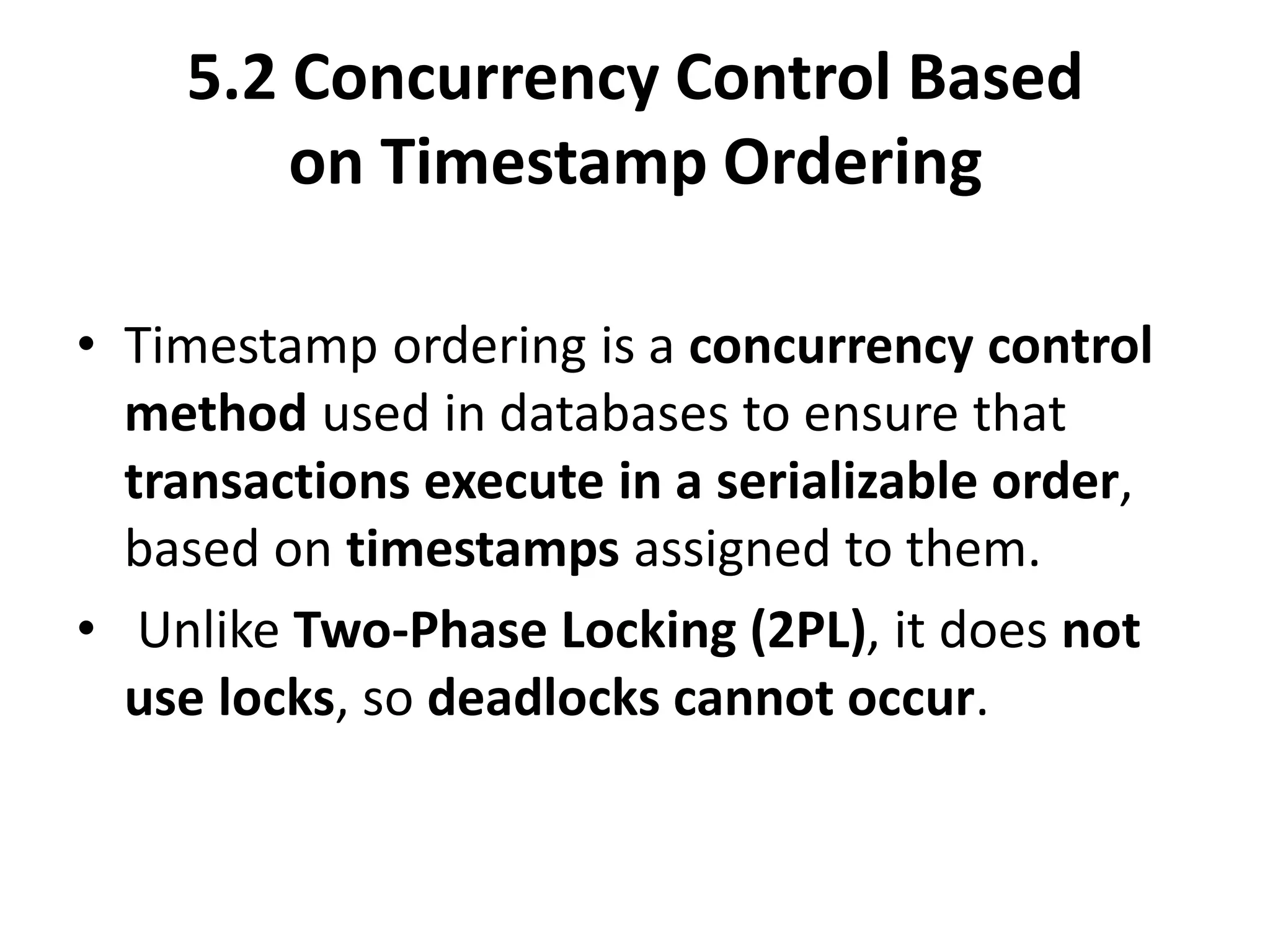 5.2 Concurrency Control Based on Timestamp Ordering

• Timestamp ordering is a concurrency control method used in databases to ensure that transactions execute in a serializable order, based on timestamps assigned to them.

• Unlike Two-Phase Locking (2PL), it does not use locks, so deadlocks cannot occur.